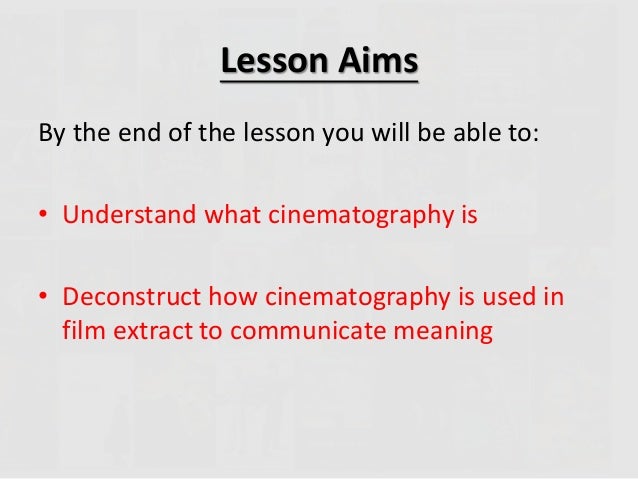 Lesson Aims

By the end of the lesson you will be able to:

• Understand what cinematography is

• Deconstruct how cinematography is used in film extract to communicate meaning